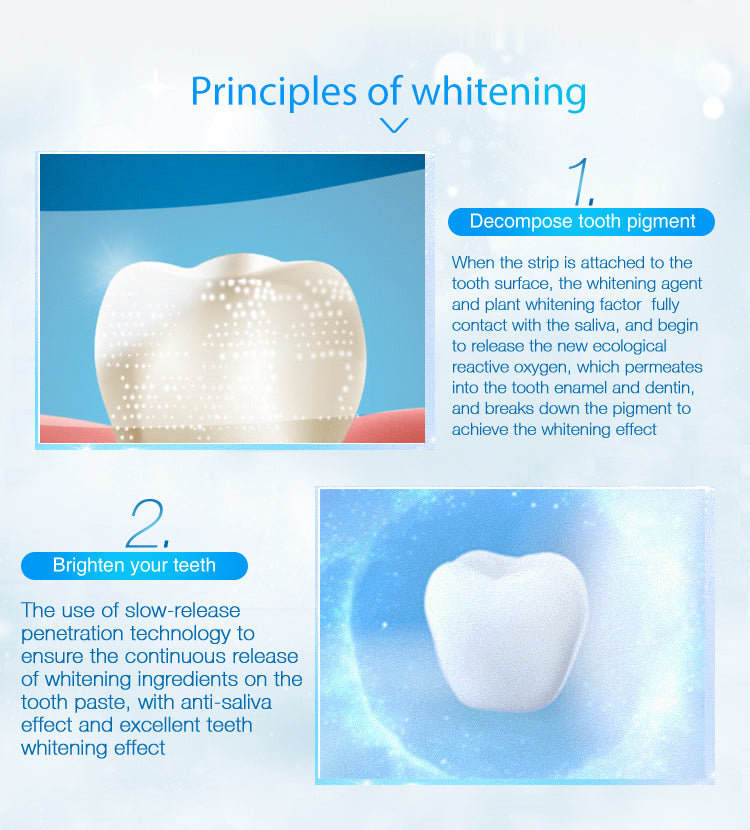 Principles of whitening

1.

Decompose tooth pigment

When the strip is attached to the tooth surface, the whitening agent and plant whitening factor  fully contact with the saliva, and begin to release the new ecological reactive oxygen, which permeates into the tooth enamel and dentin, and breaks down the pigment to achieve the whitening effect

2.

Brighten your teeth

The use of slow-release penetration technology to ensure the continuous release of whitening ingredients on the tooth paste, with anti-saliva effect and excellent teeth whitening effect